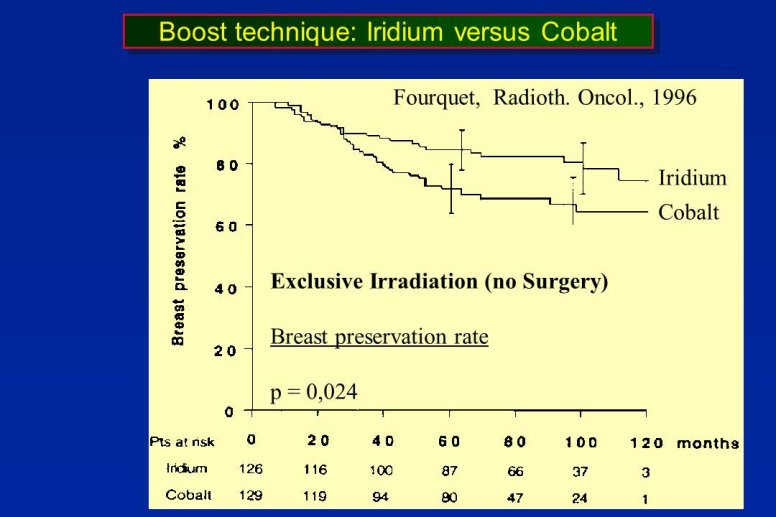 Boost technique: Iridium versus Cobalt

Fourquet, Radioth. Oncol., 1996

Breast preservation rate %

100
80
60
40
20
0

Iridium
Cobalt

Exclusive Irradiation (no Surgery)

Breast preservation rate

p = 0,024

| Pts at risk | 0 | 20 | 40 | 60 | 80 | 100 | 120 months |
|---|---|---|---|---|---|---|---|
| Iridium | 126 | 116 | 100 | 87 | 66 | 37 | 3 |
| Cobalt | 129 | 119 | 94 | 80 | 47 | 24 | 1 |